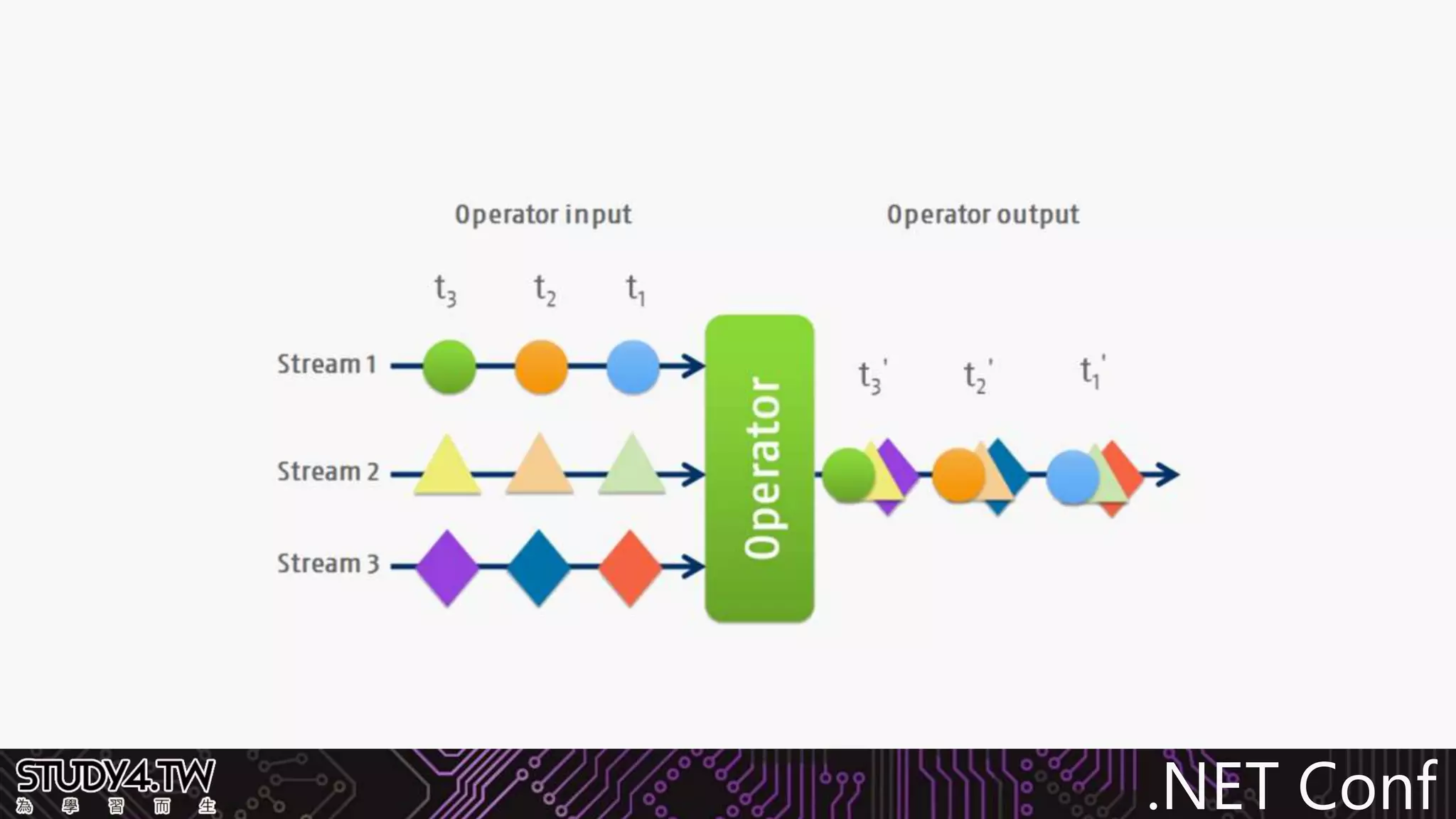 Operator input

Operator output

$t_3$ $t_2$ $t_1$

Stream 1

Stream 2

Stream 3

Operator

$t_3'$ $t_2'$ $t_1'$

STUDY4.TW
為 學 習 而 生

.NET Conf